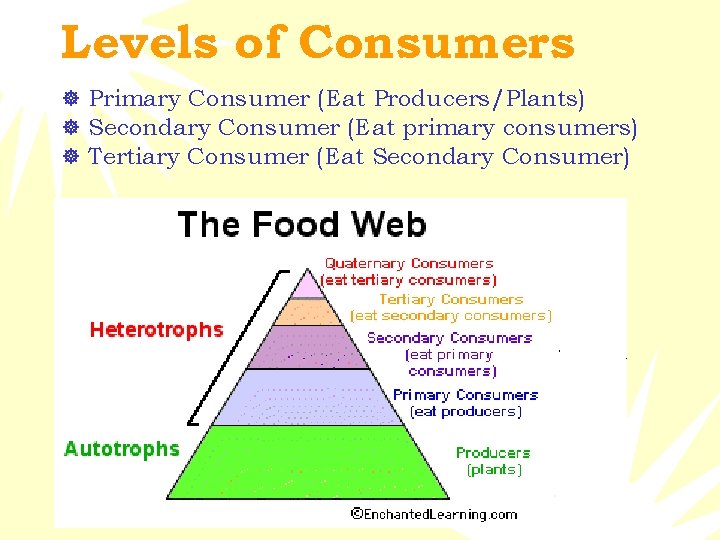 Levels of Consumers

Primary Consumer (Eat Producers/Plants)
Secondary Consumer (Eat primary consumers)
Tertiary Consumer (Eat Secondary Consumer)

The Food Web

Heterotrophs

Autotrophs

Quaternary Consumers (eat tertiary consumers)

Tertiary Consumers (eat secondary consumers)

Secondary Consumers (eat primary consumers)

Primary Consumers (eat producers)

Producers (plants)

©EnchantedLearning.com